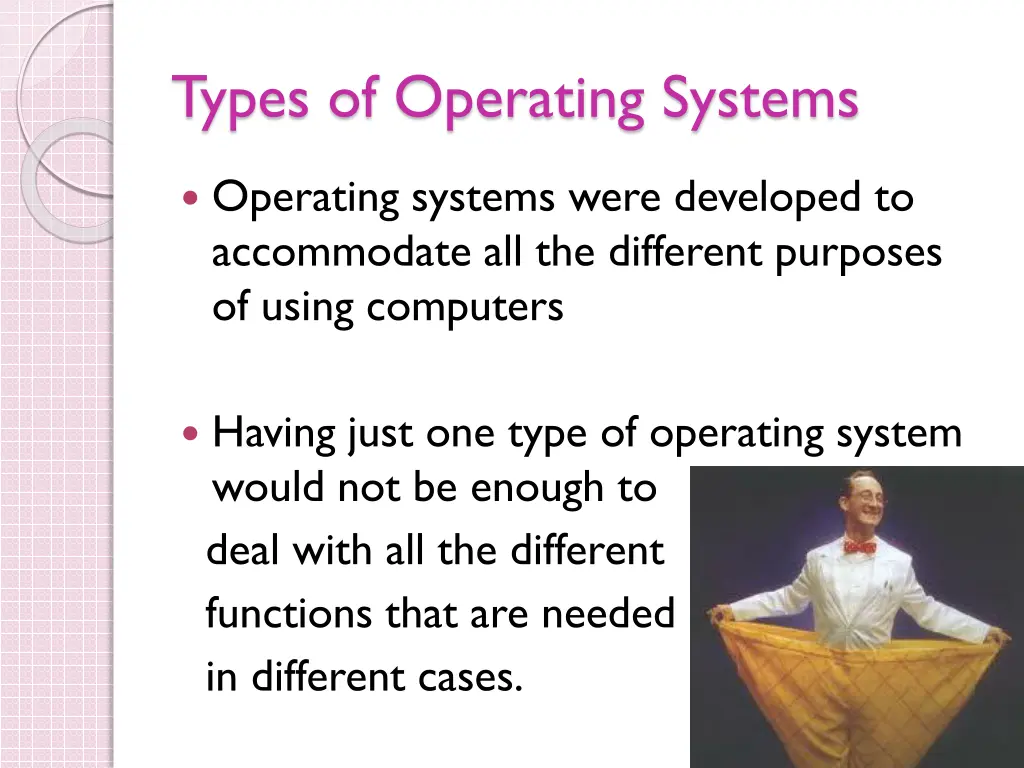 Types of Operating Systems

Operating systems were developed to accommodate all the different purposes of using computers

Having just one type of operating system would not be enough to deal with all the different functions that are needed in different cases.